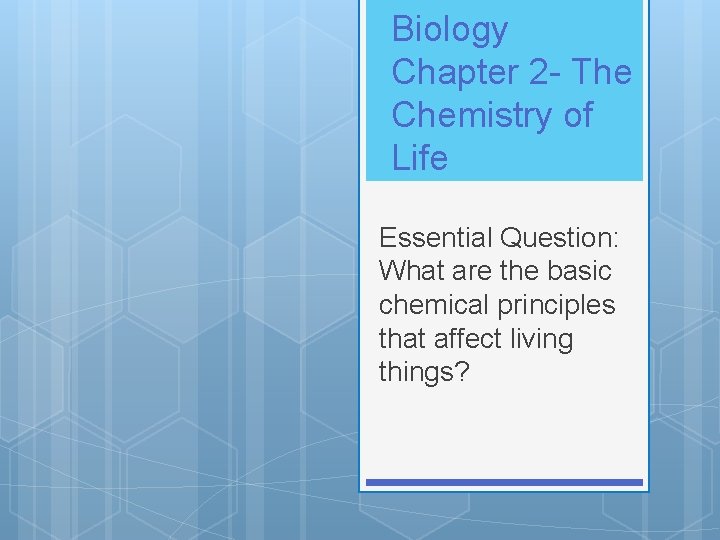 Biology Chapter 2- The Chemistry of Life

Essential Question: What are the basic chemical principles that affect living things?